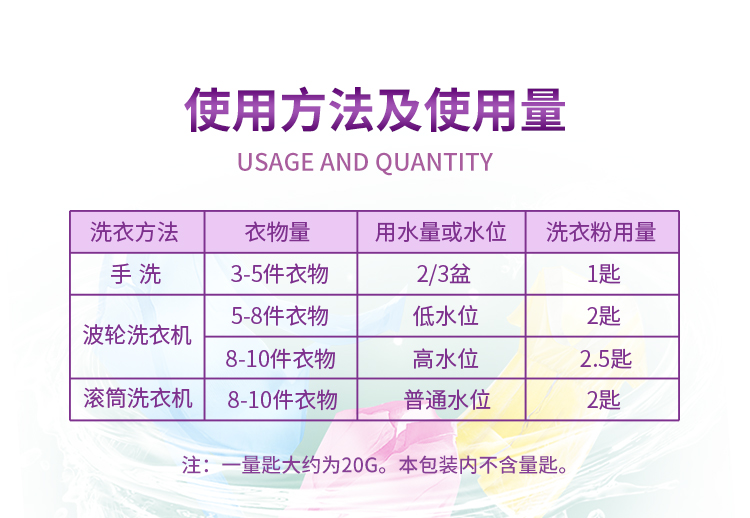 使用方法及使用量
USAGE AND QUANTITY

| 洗衣方法 | 衣物量 | 用水量或水位 | 洗衣粉用量 |
|---|---|---|---|
| 手 洗 | 3-5件衣物 | 2/3盆 | 1匙 |
| 波轮洗衣机 | 5-8件衣物 | 低水位 | 2匙 |
| 波轮洗衣机 | 8-10件衣物 | 高水位 | 2.5匙 |
| 滚筒洗衣机 | 8-10件衣物 | 普通水位 | 2匙 |

注：一量匙大约为20G。本包装内不含量匙。